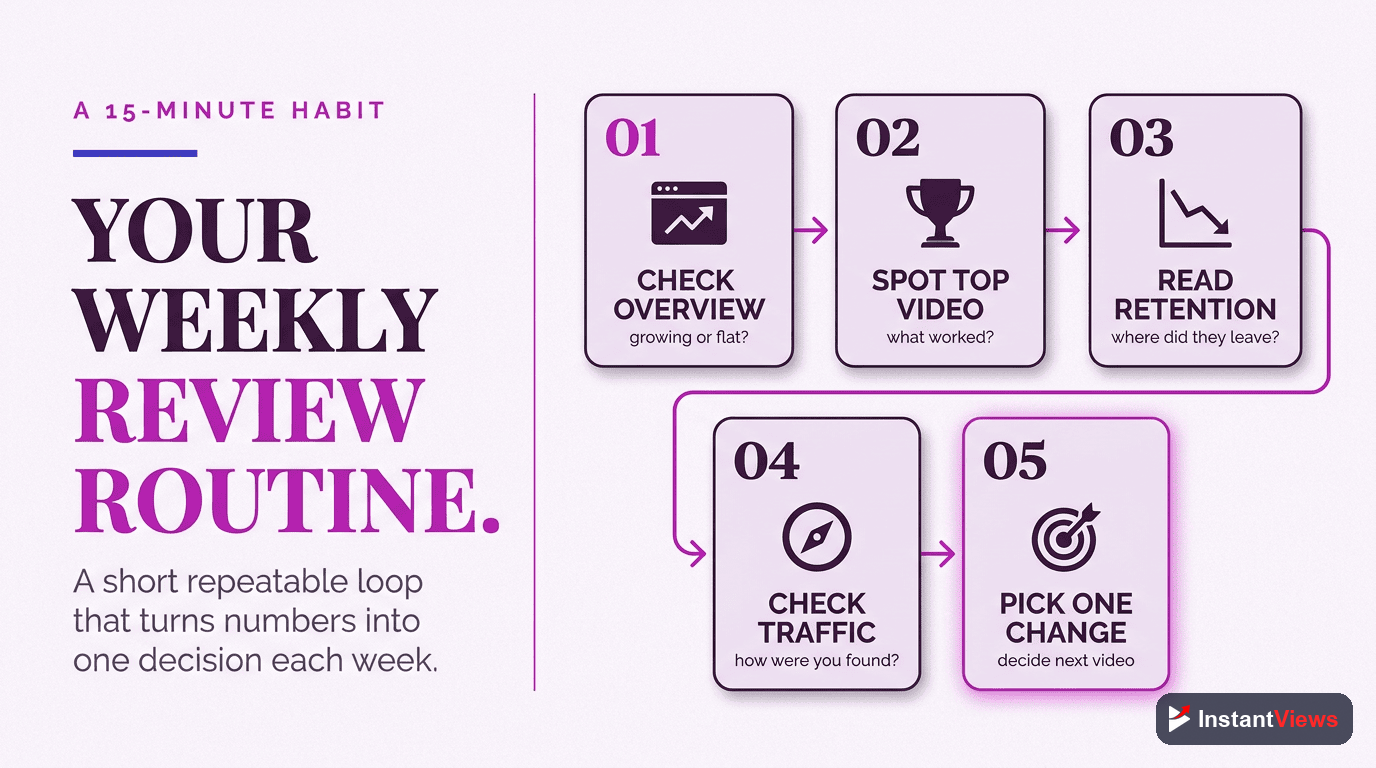 A 15-MINUTE HABIT

YOUR WEEKLY REVIEW ROUTINE.

A short repeatable loop that turns numbers into one decision each week.

01
CHECK OVERVIEW
growing or flat?

02
SPOT TOP VIDEO
what worked?

03
READ RETENTION
where did they leave?

04
CHECK TRAFFIC
how were you found?

05
PICK ONE CHANGE
decide next video

InstantViews